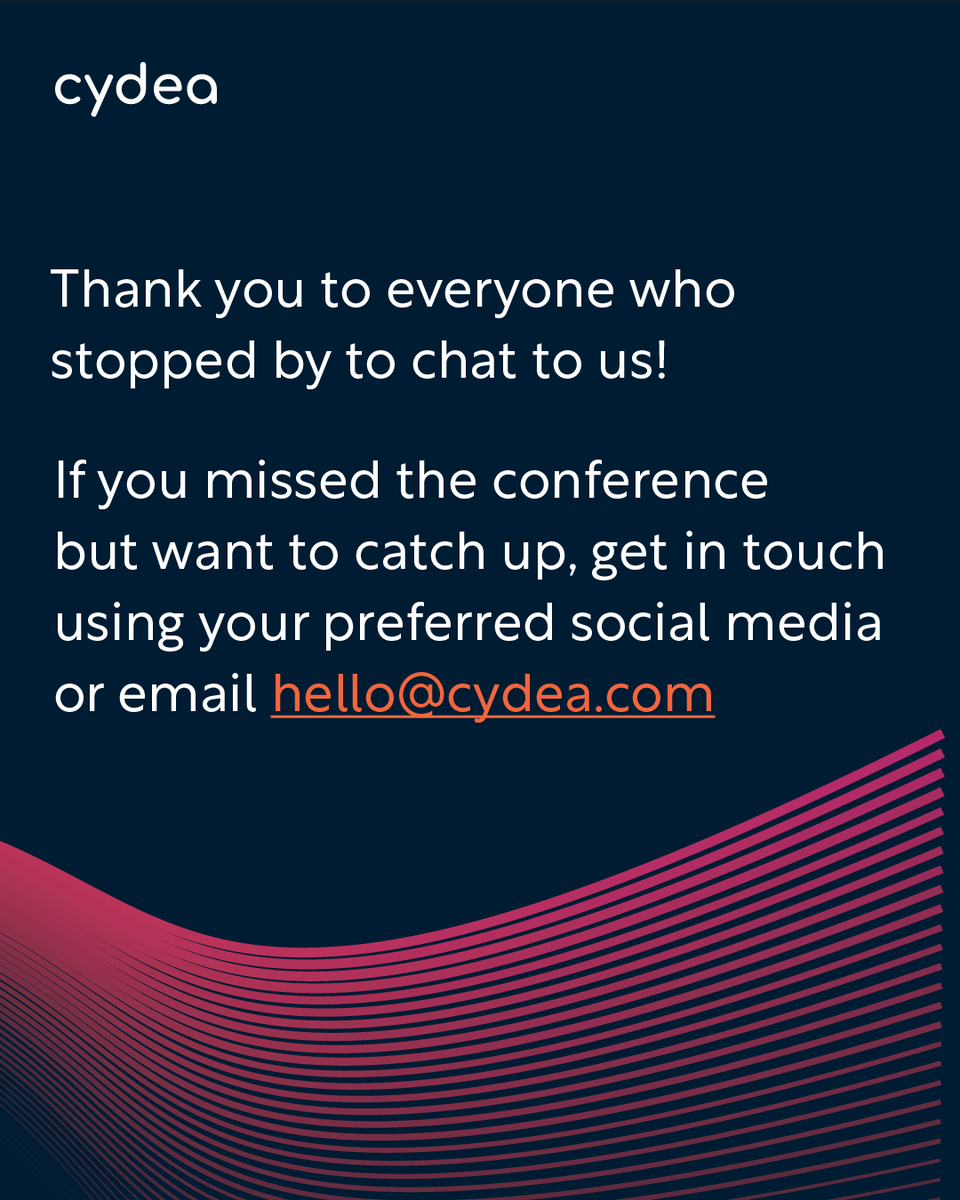 cydea

Thank you to everyone who stopped by to chat to us!

If you missed the conference but want to catch up, get in touch using your preferred social media or email hello@cydea.com